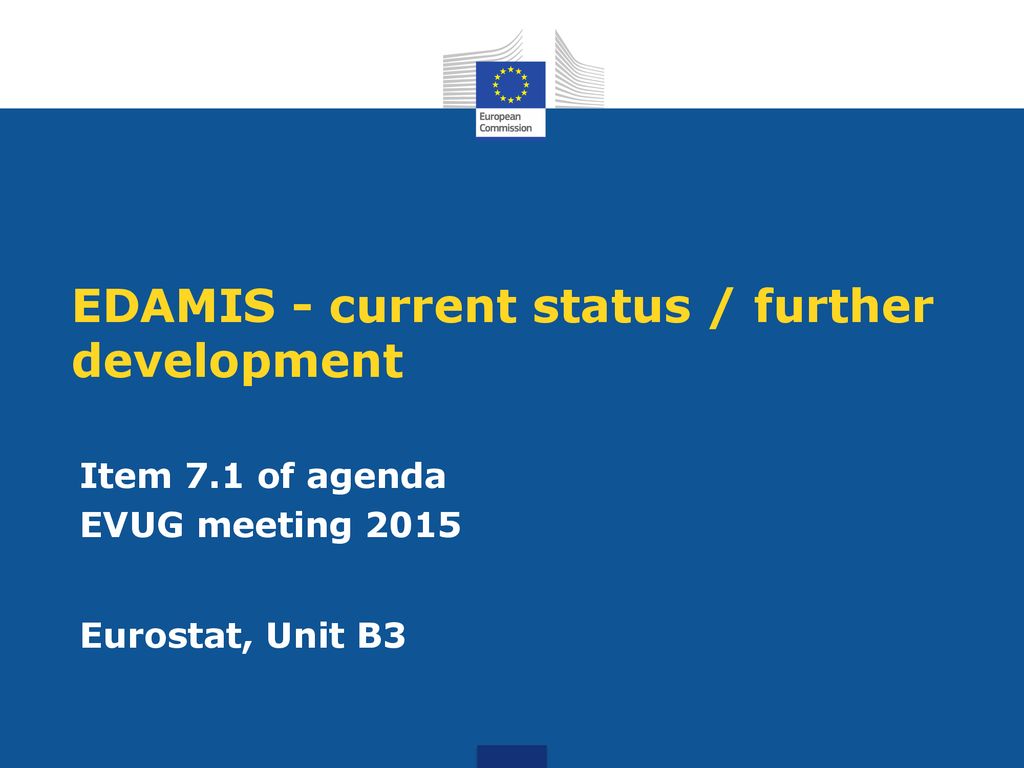 European Commission

EDAMIS - current status / further development

Item 7.1 of agenda
EVUG meeting 2015

Eurostat, Unit B3